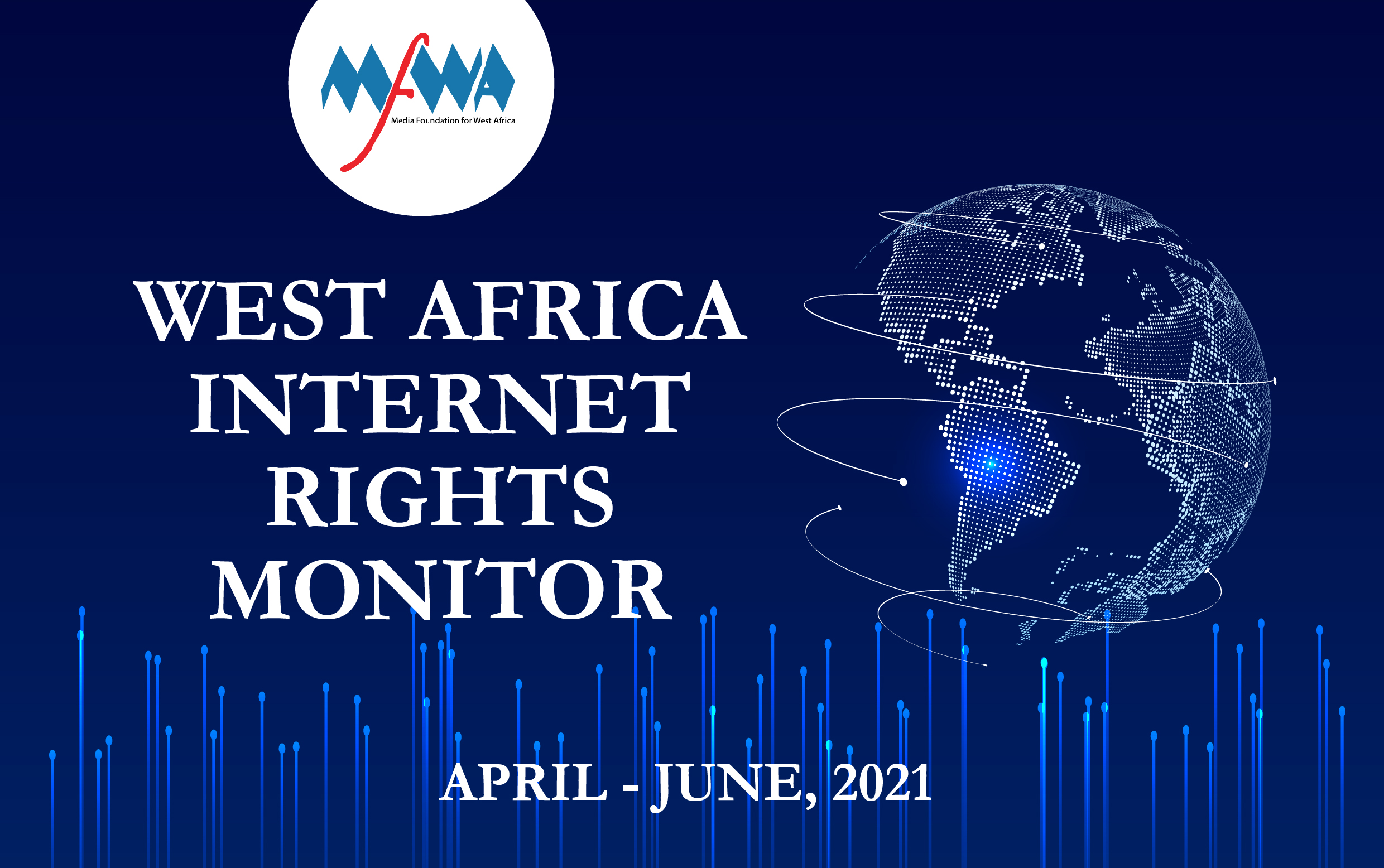 MFWA
Media Foundation for West Africa

WEST AFRICA INTERNET RIGHTS MONITOR

APRIL - JUNE, 2021